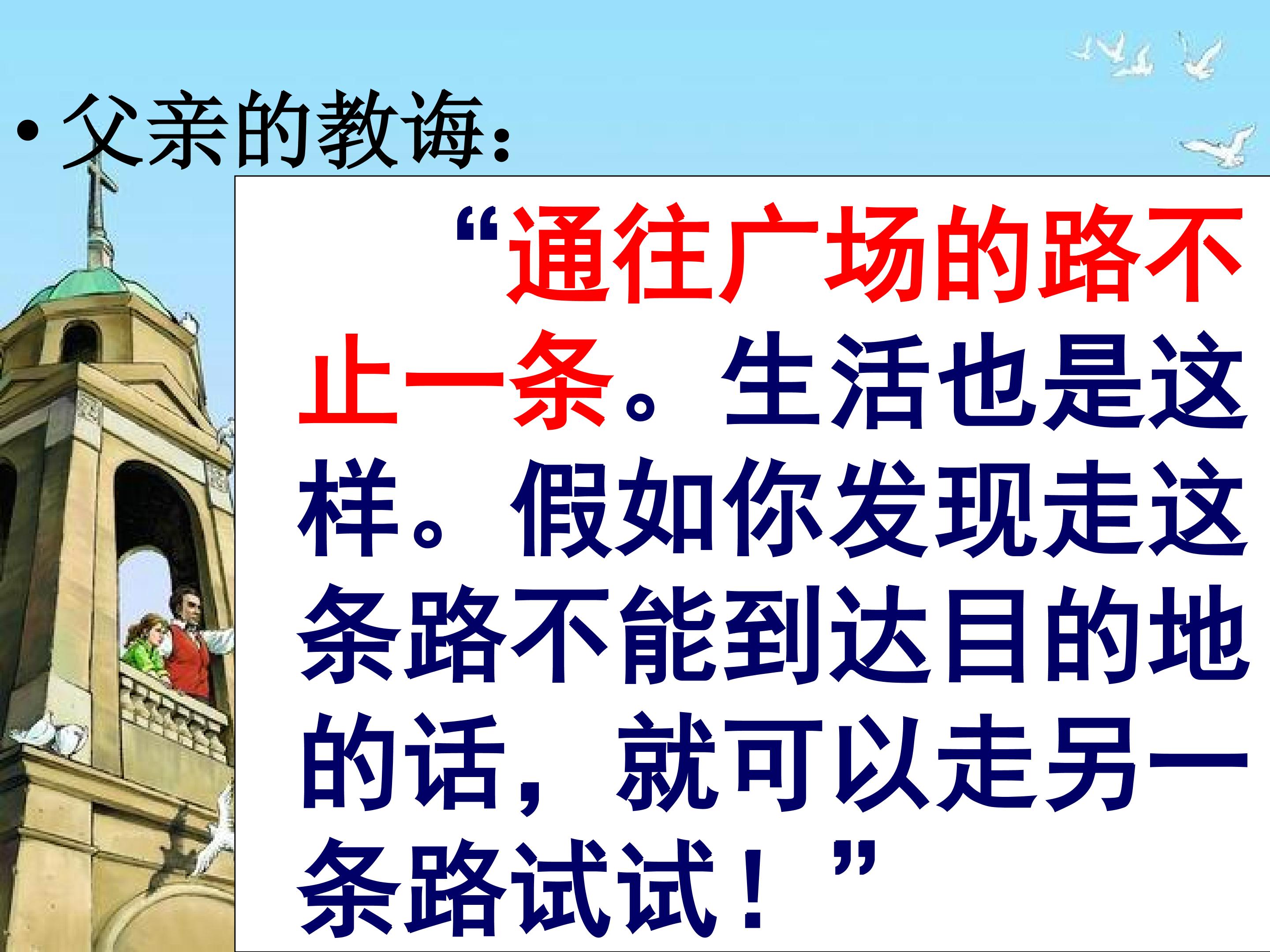 • 父亲的教诲：

“通往广场的路不止一条。生活也是这样。假如你发现走这条路不能到达目的地的话，就可以走另一条路试试！”